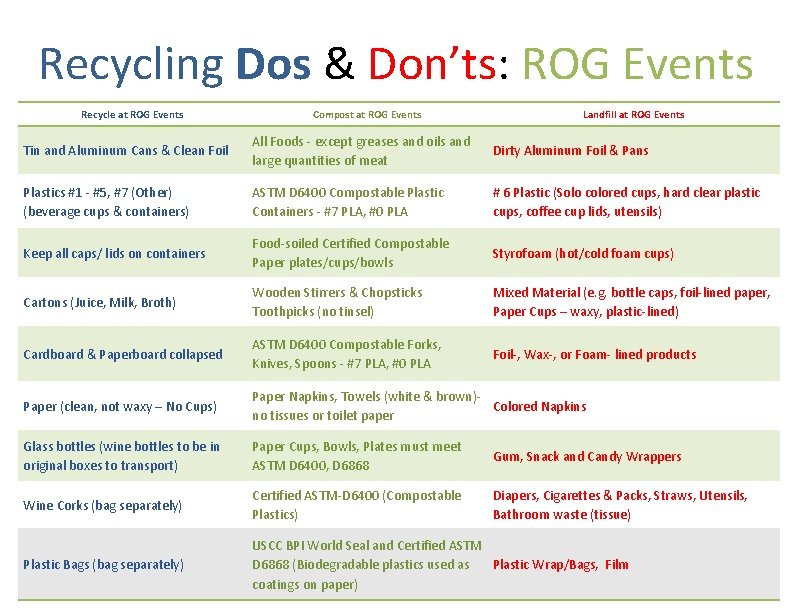 Recycling Dos & Don'ts: ROG Events

| Recycle at ROG Events | Compost at ROG Events | Landfill at ROG Events |
|---|---|---|
| Tin and Aluminum Cans & Clean Foil | All Foods - except greases and oils and large quantities of meat | Dirty Aluminum Foil & Pans |
| Plastics #1 - #5, #7 (Other) (beverage cups & containers) | ASTM D6400 Compostable Plastic Containers - #7 PLA, #0 PLA | # 6 Plastic (Solo colored cups, hard clear plastic cups, coffee cup lids, utensils) |
| Keep all caps/ lids on containers | Food-soiled Certified Compostable Paper plates/cups/bowls | Styrofoam (hot/cold foam cups) |
| Cartons (Juice, Milk, Broth) | Wooden Stirrers & Chopsticks Toothpicks (no tinsel) | Mixed Material (e.g. bottle caps, foil-lined paper, Paper Cups – waxy, plastic-lined) |
| Cardboard & Paperboard collapsed | ASTM D6400 Compostable Forks, Knives, Spoons - #7 PLA, #0 PLA | Foil-, Wax-, or Foam- lined products |
| Paper (clean, not waxy – No Cups) | Paper Napkins, Towels (white & brown)- no tissues or toilet paper | Colored Napkins |
| Glass bottles (wine bottles to be in original boxes to transport) | Paper Cups, Bowls, Plates must meet ASTM D6400, D6868 | Gum, Snack and Candy Wrappers |
| Wine Corks (bag separately) | Certified ASTM-D6400 (Compostable Plastics) | Diapers, Cigarettes & Packs, Straws, Utensils, Bathroom waste (tissue) |
| Plastic Bags (bag separately) | USCC BPI World Seal and Certified ASTM D6868 (Biodegradable plastics used as coatings on paper) | Plastic Wrap/Bags, Film |